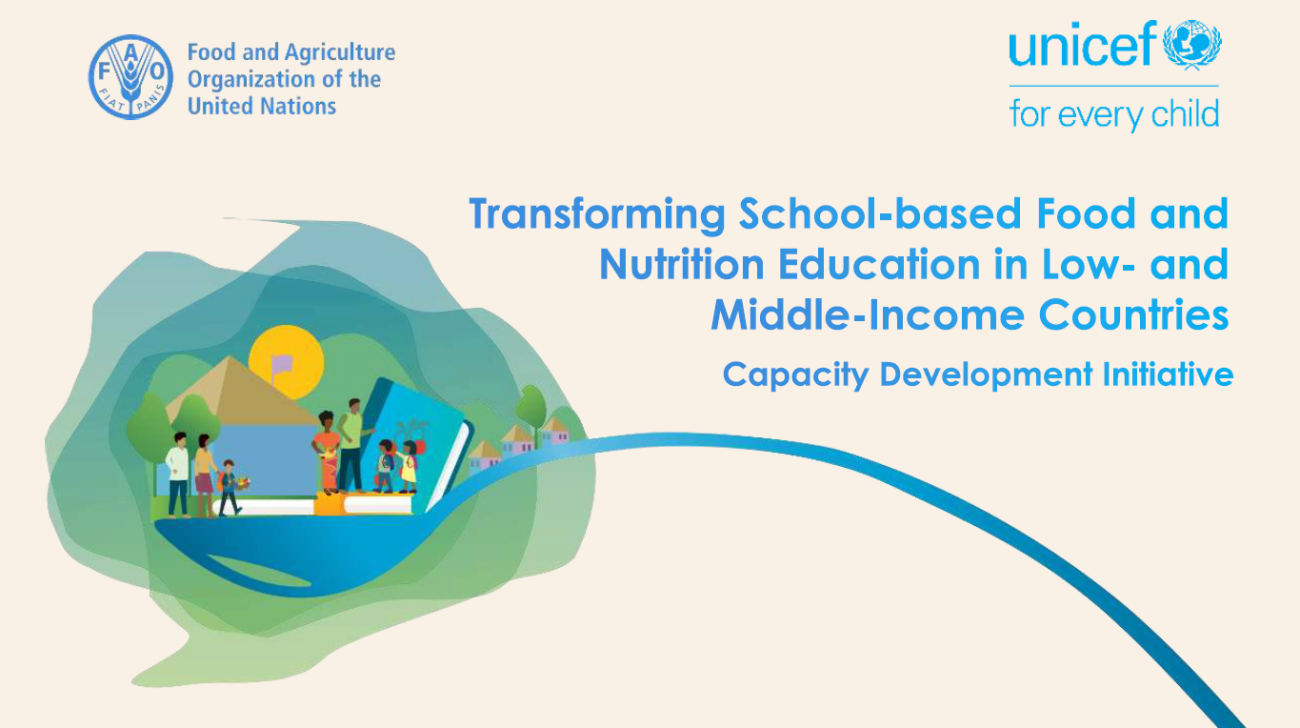 F A O
FIAT PANIS

Food and Agriculture Organization of the United Nations

unicef
for every child

Transforming School-based Food and Nutrition Education in Low- and Middle-Income Countries

Capacity Development Initiative